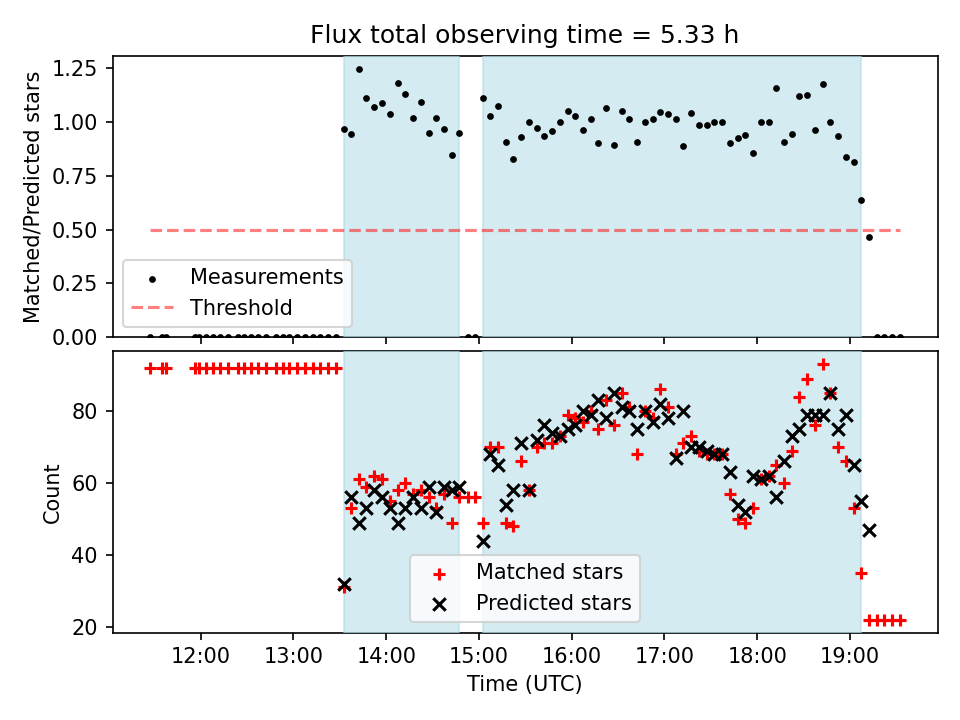 Flux total observing time = 5.33 h

Matched/Predicted stars

1.25
1.00
0.75
0.50
0.25
0.00

Measurements
Threshold

Count

80
60
40
20

Matched stars
Predicted stars

12:00
13:00
14:00
15:00
16:00
17:00
18:00
19:00

Time (UTC)